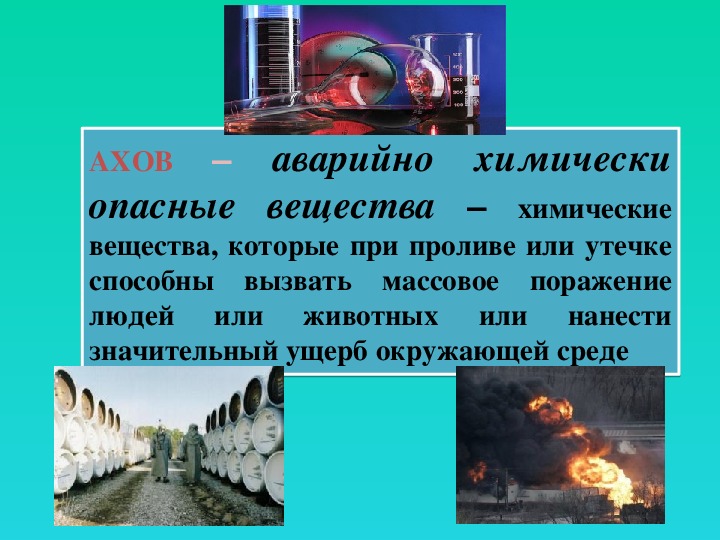 АХОВ – аварийно химически опасные вещества – химические вещества, которые при проливе или утечке способны вызвать массовое поражение людей или животных или нанести значительный ущерб окружающей среде